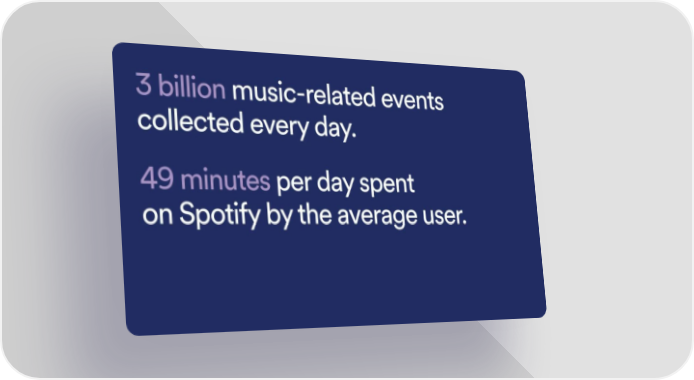 3 billion music-related events collected every day.

49 minutes per day spent on Spotify by the average user.